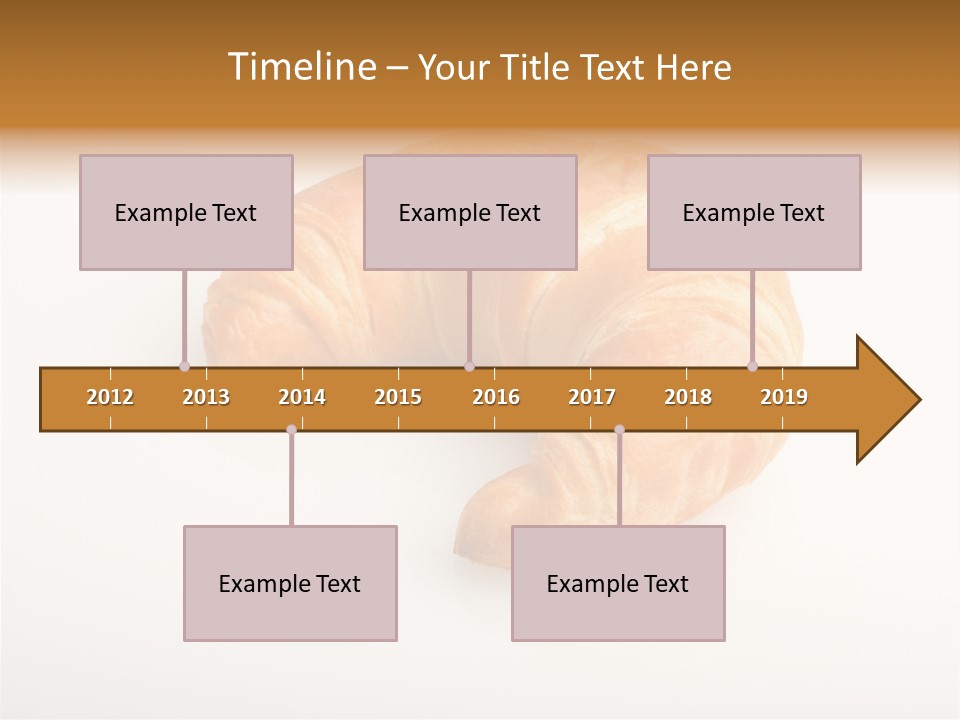 Timeline – Your Title Text Here

Example Text

Example Text

Example Text

2012 2013 2014 2015 2016 2017 2018 2019

Example Text

Example Text